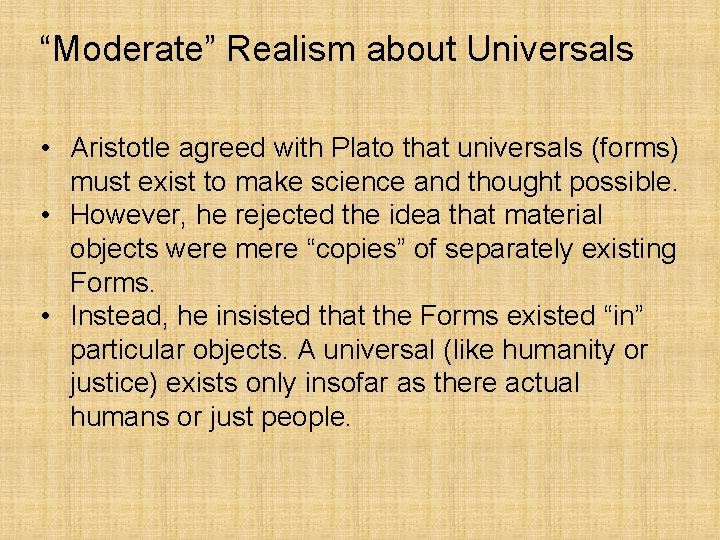 “Moderate” Realism about Universals

• Aristotle agreed with Plato that universals (forms) must exist to make science and thought possible.
• However, he rejected the idea that material objects were mere “copies” of separately existing Forms.
• Instead, he insisted that the Forms existed “in” particular objects. A universal (like humanity or justice) exists only insofar as there actual humans or just people.